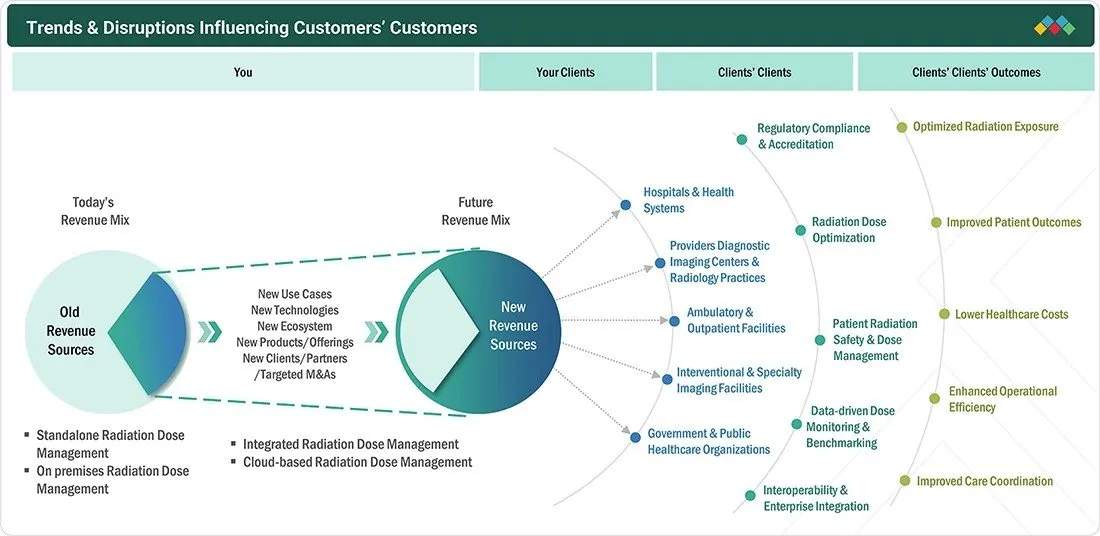 Trends & Disruptions Influencing Customers' Customers

You

Your Clients

Clients' Clients

Clients' Clients' Outcomes

Today's Revenue Mix

Old Revenue Sources

New Use Cases
New Technologies
New Ecosystem
New Products/Offerings
New Clients/Partners
/Targeted M&As

Future Revenue Mix

New Revenue Sources

▪ Standalone Radiation Dose Management
▪ On premises Radiation Dose Management

▪ Integrated Radiation Dose Management
▪ Cloud-based Radiation Dose Management

Hospitals & Health Systems

Providers Diagnostic Imaging Centers & Radiology Practices

Ambulatory & Outpatient Facilities

Interventional & Specialty Imaging Facilities

Government & Public Healthcare Organizations

Regulatory Compliance & Accreditation

Radiation Dose Optimization

Patient Radiation Safety & Dose Management

Data-driven Dose Monitoring & Benchmarking

Interoperability & Enterprise Integration

Optimized Radiation Exposure

Improved Patient Outcomes

Lower Healthcare Costs

Enhanced Operational Efficiency

Improved Care Coordination